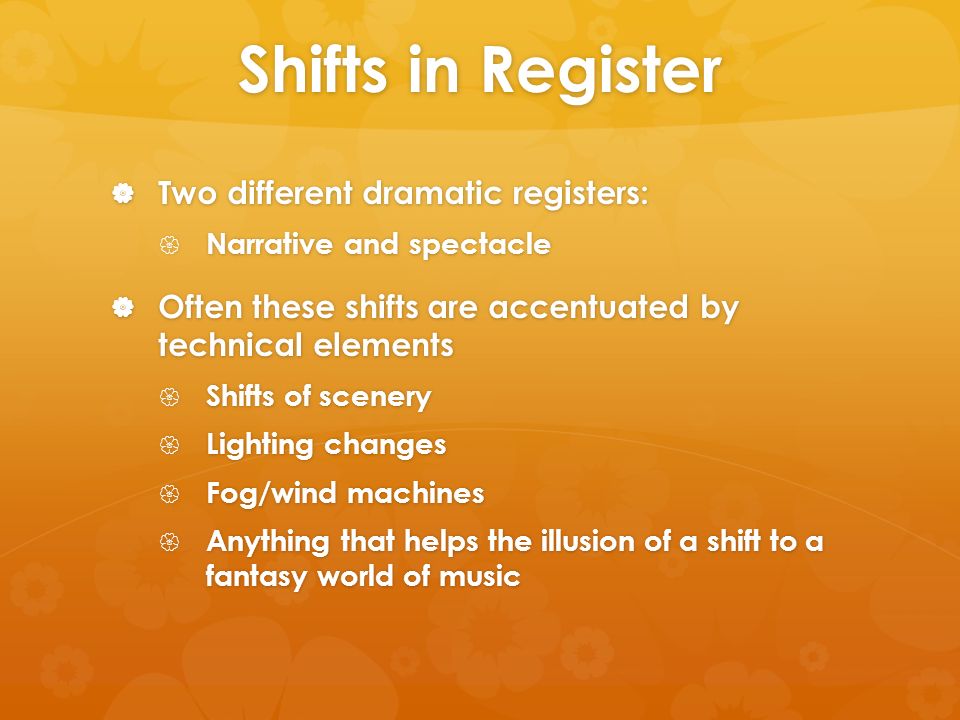 Shifts in Register

Two different dramatic registers:

Narrative and spectacle

Often these shifts are accentuated by technical elements

Shifts of scenery

Lighting changes

Fog/wind machines

Anything that helps the illusion of a shift to a fantasy world of music